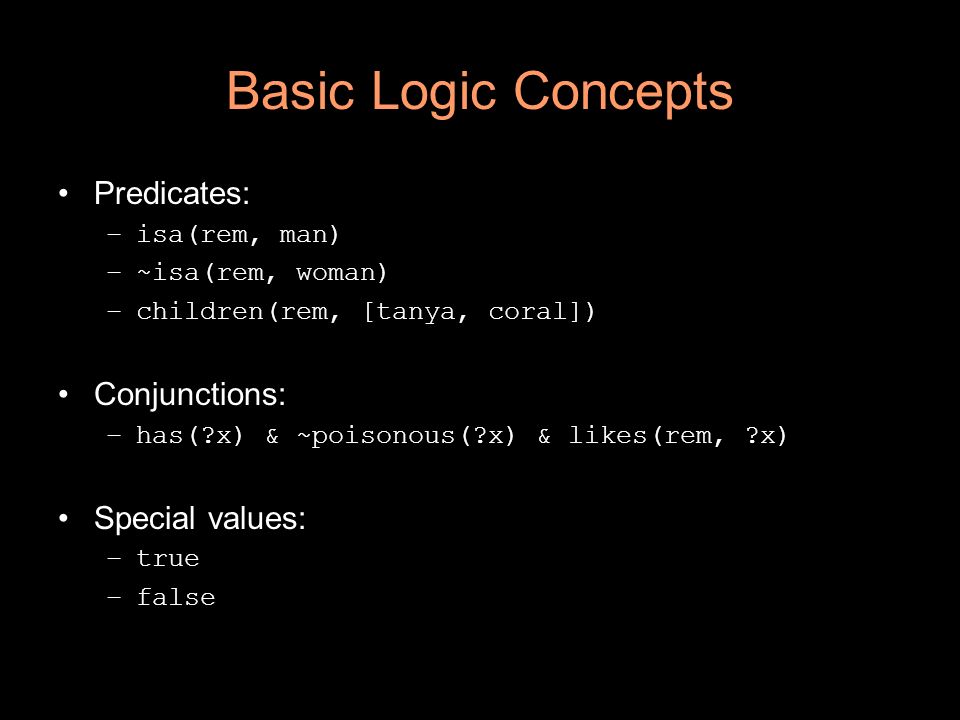 Basic Logic Concepts

• Predicates:
– isa(rem, man)
– ~isa(rem, woman)
– children(rem, [tanya, coral])

• Conjunctions:
– has(?x) & ~poisonous(?x) & likes(rem, ?x)

• Special values:
– true
– false